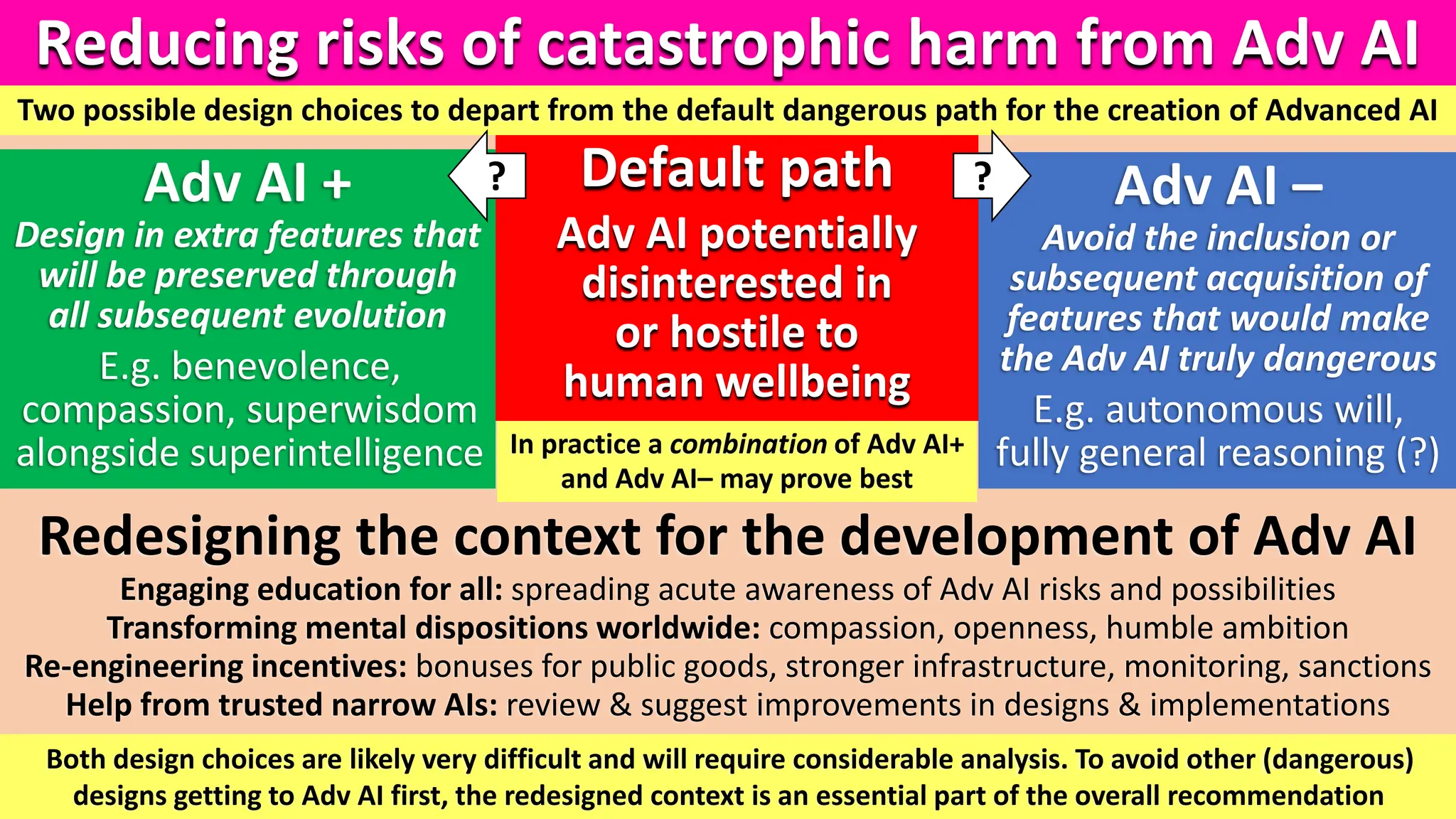 Reducing risks of catastrophic harm from Adv AI

Two possible design choices to depart from the default dangerous path for the creation of Advanced AI

Adv AI +

Design in extra features that will be preserved through all subsequent evolution

E.g. benevolence, compassion, superwisdom alongside superintelligence

?

Default path

Adv AI potentially disinterested in or hostile to human wellbeing

In practice a combination of Adv AI+ and Adv AI– may prove best

?

Adv AI –

Avoid the inclusion or subsequent acquisition of features that would make the Adv AI truly dangerous

E.g. autonomous will, fully general reasoning (?)

Redesigning the context for the development of Adv AI

Engaging education for all: spreading acute awareness of Adv AI risks and possibilities
Transforming mental dispositions worldwide: compassion, openness, humble ambition
Re-engineering incentives: bonuses for public goods, stronger infrastructure, monitoring, sanctions
Help from trusted narrow AIs: review & suggest improvements in designs & implementations

Both design choices are likely very difficult and will require considerable analysis. To avoid other (dangerous) designs getting to Adv AI first, the redesigned context is an essential part of the overall recommendation